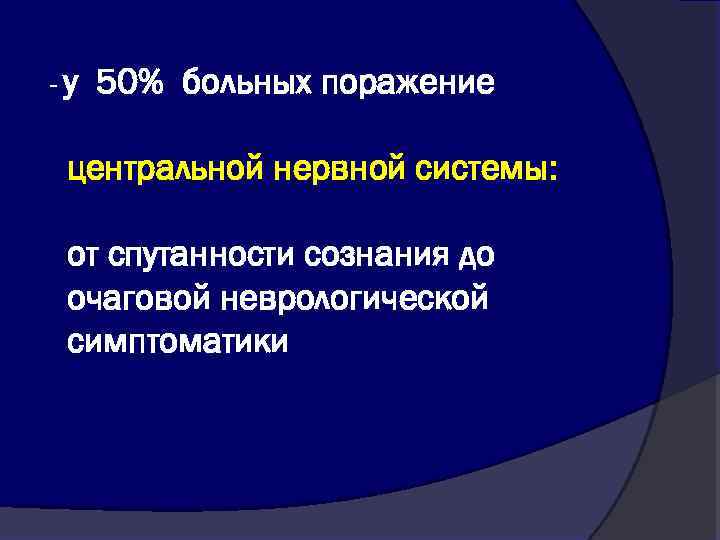 - у 50% больных поражение

центральной нервной системы:

от спутанности сознания до очаговой неврологической симптоматики